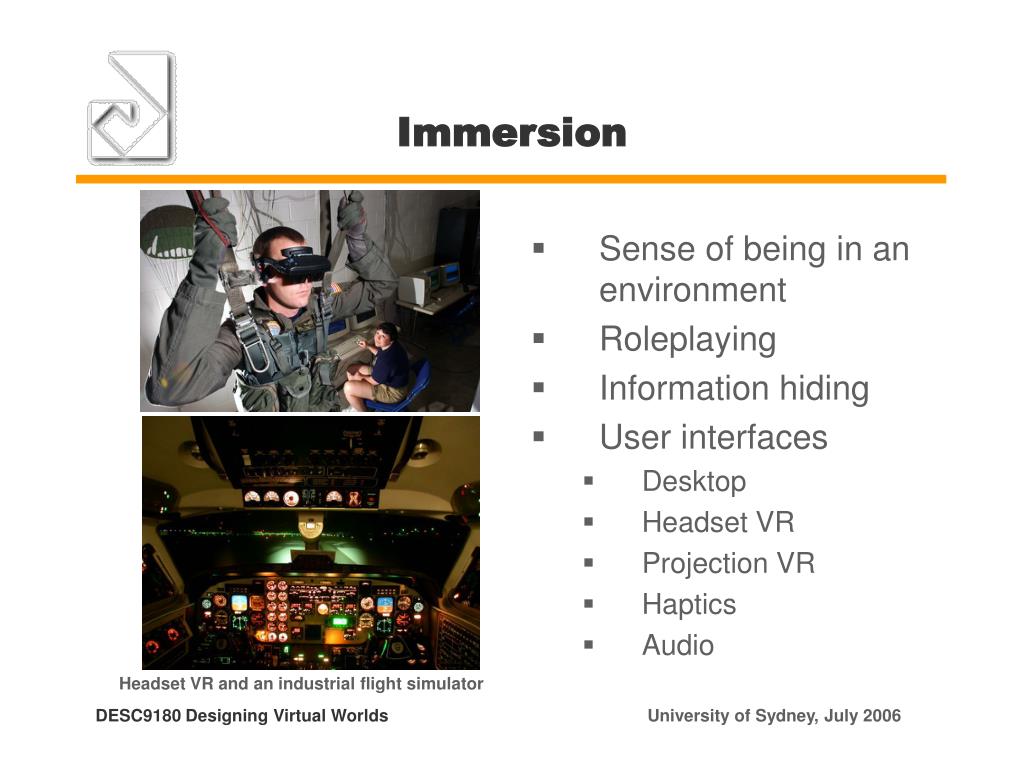 Immersion

▪ Sense of being in an environment
▪ Roleplaying
▪ Information hiding
▪ User interfaces
  ▪ Desktop
  ▪ Headset VR
  ▪ Projection VR
  ▪ Haptics
  ▪ Audio

Headset VR and an industrial flight simulator

DESC9180 Designing Virtual Worlds

University of Sydney, July 2006